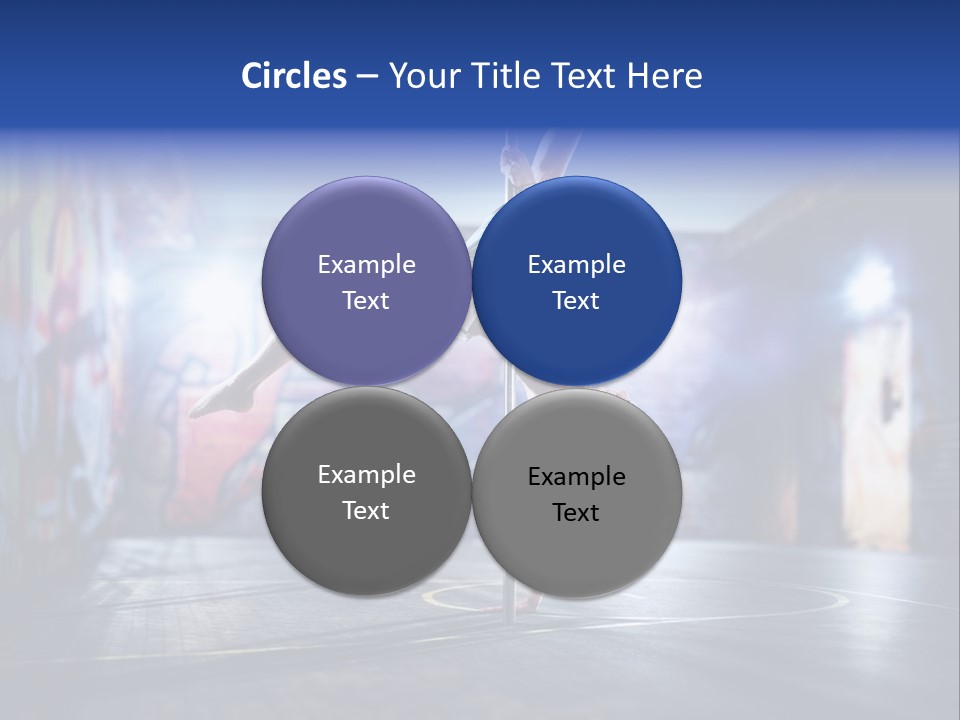 Circles – Your Title Text Here

Example Text

Example Text

Example Text

Example Text